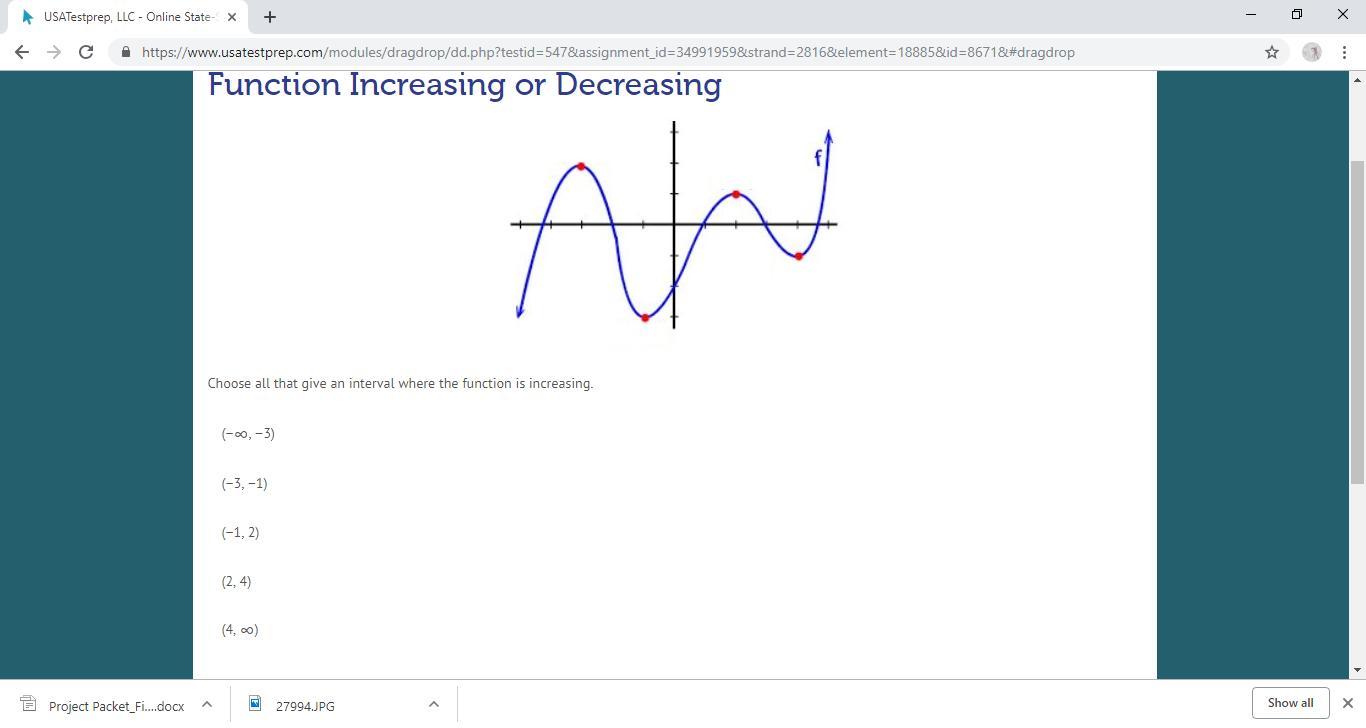 USATestprep, LLC - Online State-

https://www.usatestprep.com/modules/dragdrop/dd.php?testid=547&assignment_id=34991959&strand=2816&element=18885&id=8671&#dragdrop

Function Increasing or Decreasing

f

Choose all that give an interval where the function is increasing.

$(-\infty, -3)$

$(-3, -1)$

$(-1, 2)$

$(2, 4)$

$(4, \infty)$

Project Packet_Fi....docx

27994.JPG

Show all